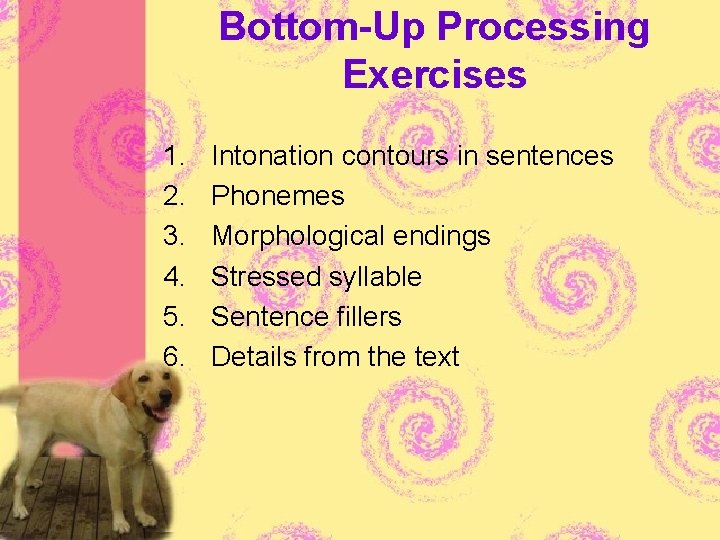 Bottom-Up Processing Exercises

1. Intonation contours in sentences
2. Phonemes
3. Morphological endings
4. Stressed syllable
5. Sentence fillers
6. Details from the text